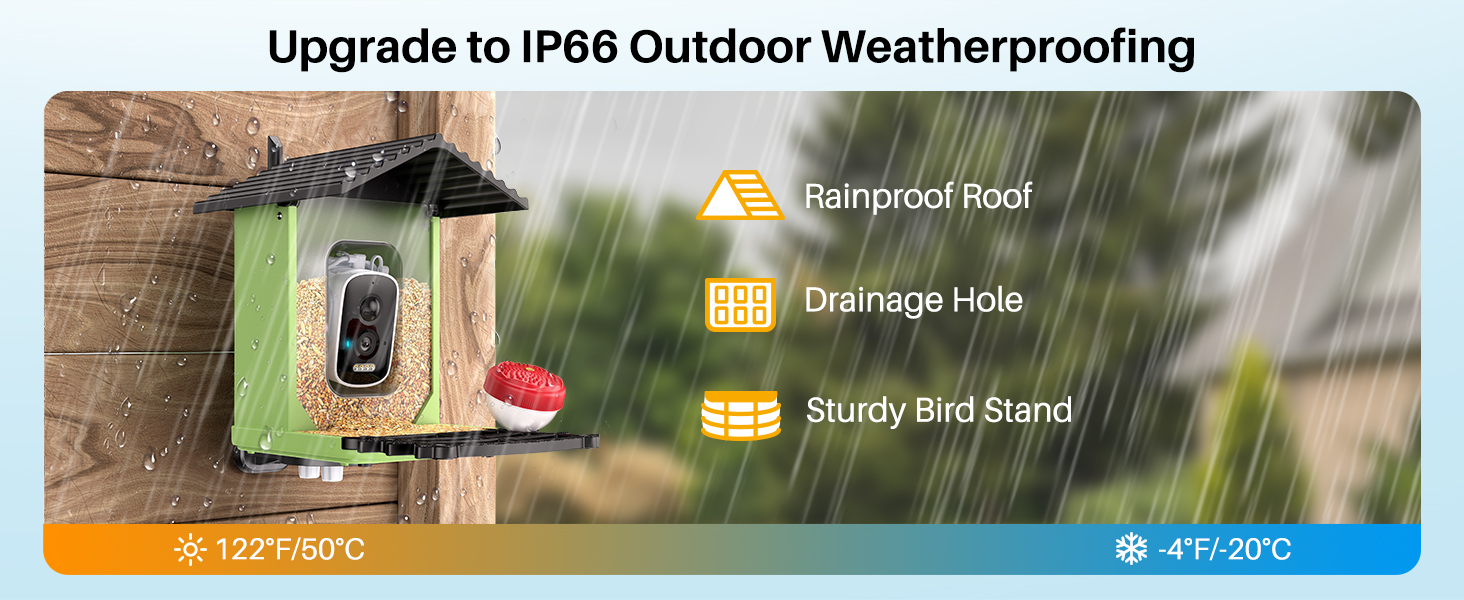 Upgrade to IP66 Outdoor Weatherproofing

Rainproof Roof

Drainage Hole

Sturdy Bird Stand

122°F/50°C

-4°F/-20°C